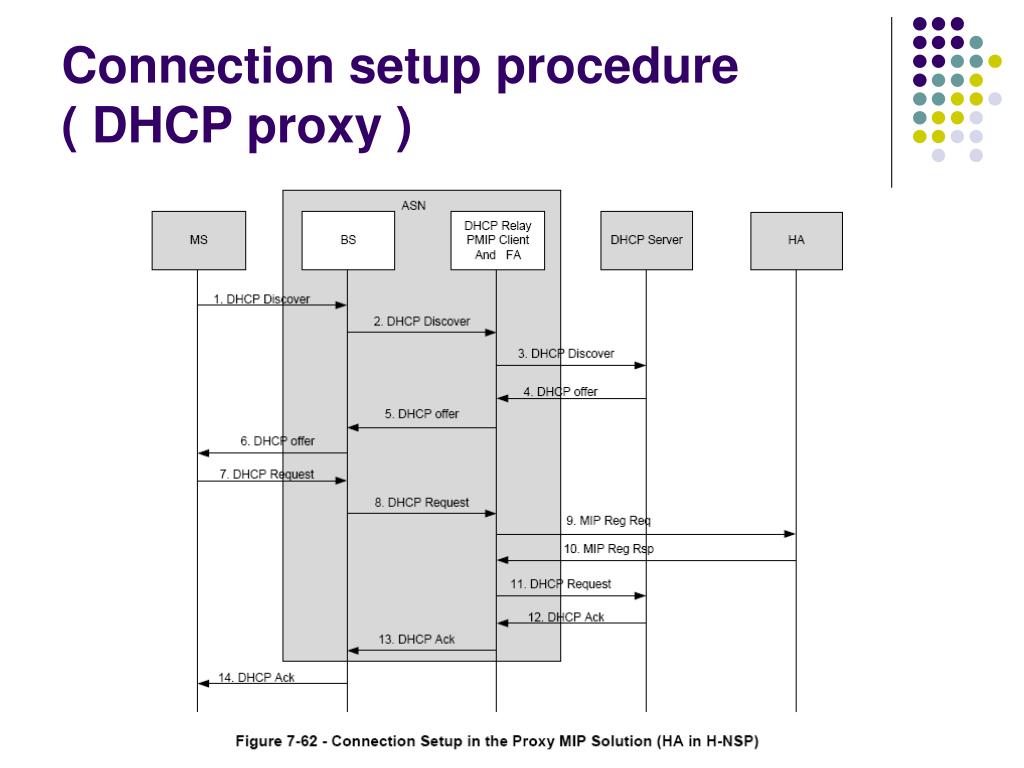 Connection setup procedure
( DHCP proxy )

ASN

MS

BS

DHCP Relay
PMIP Client
And FA

DHCP Server

HA

1. DHCP Discover

2. DHCP Discover

3. DHCP Discover

4. DHCP offer

5. DHCP offer

6. DHCP offer

7. DHCP Request

8. DHCP Request

9. MIP Reg Req

10. MIP Reg Rsp

11. DHCP Request

12. DHCP Ack

13. DHCP Ack

14. DHCP Ack

Figure 7-62 - Connection Setup in the Proxy MIP Solution (HA in H-NSP)